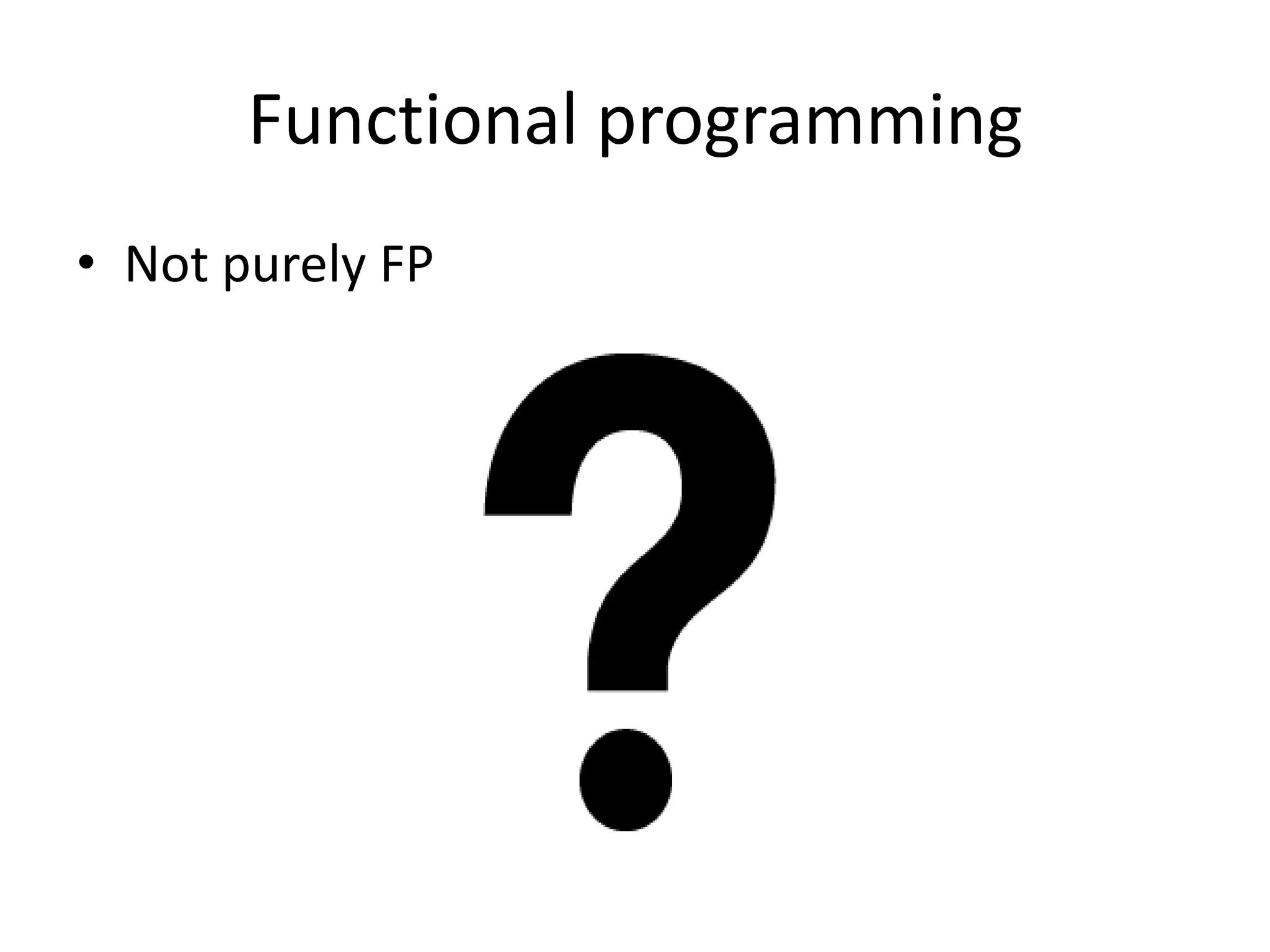 Functional programming

• Not purely FP

?